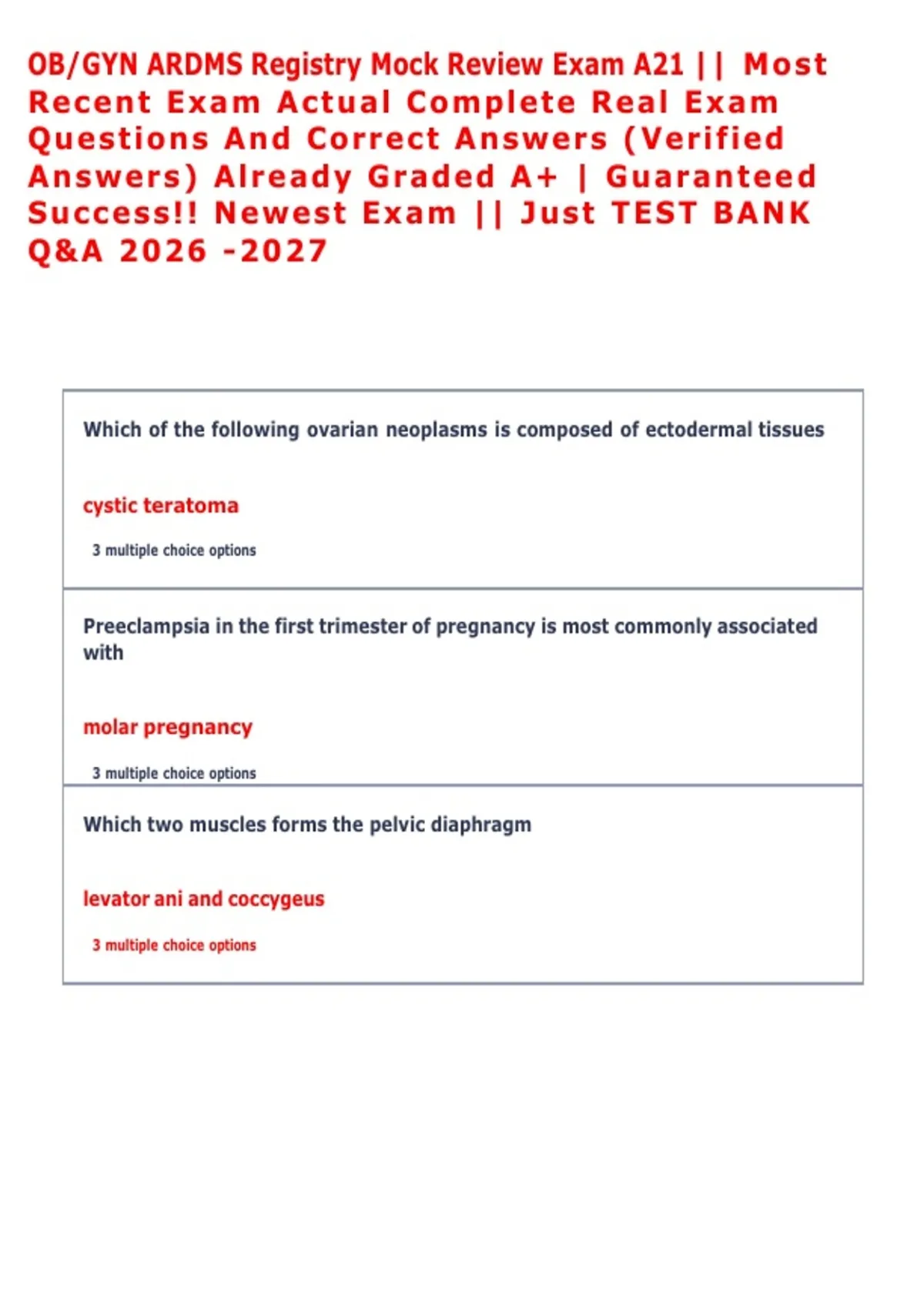 OB/GYN ARDMS Registry Mock Review Exam A21 || Most Recent Exam Actual Complete Real Exam Questions And Correct Answers (Verified Answers) Already Graded A+ | Guaranteed Success!! Newest Exam || Just TEST BANK Q&A 2026 -2027

Which of the following ovarian neoplasms is composed of ectodermal tissues

cystic teratoma

3 multiple choice options

Preeclampsia in the first trimester of pregnancy is most commonly associated with

molar pregnancy

3 multiple choice options

Which two muscles forms the pelvic diaphragm

levator ani and coccygeus

3 multiple choice options